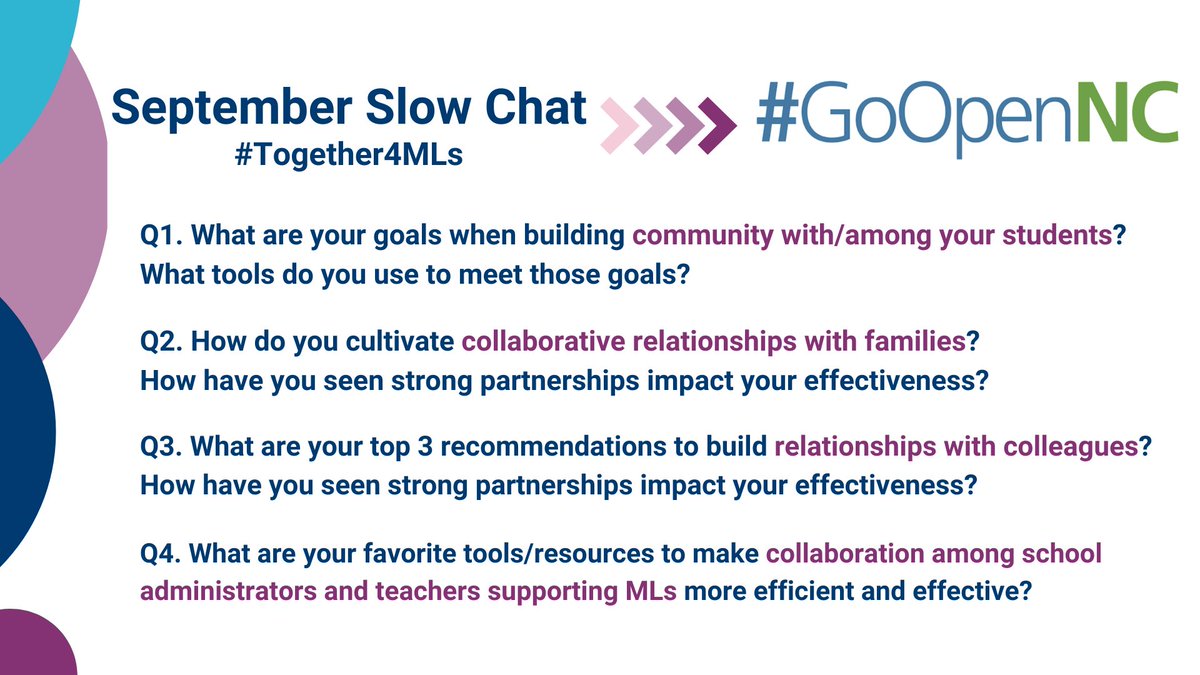 September Slow Chat
#Together4MLs

#GoOpenNC

Q1. What are your goals when building community with/among your students? What tools do you use to meet those goals?

Q2. How do you cultivate collaborative relationships with families? How have you seen strong partnerships impact your effectiveness?

Q3. What are your top 3 recommendations to build relationships with colleagues? How have you seen strong partnerships impact your effectiveness?

Q4. What are your favorite tools/resources to make collaboration among school administrators and teachers supporting MLs more efficient and effective?